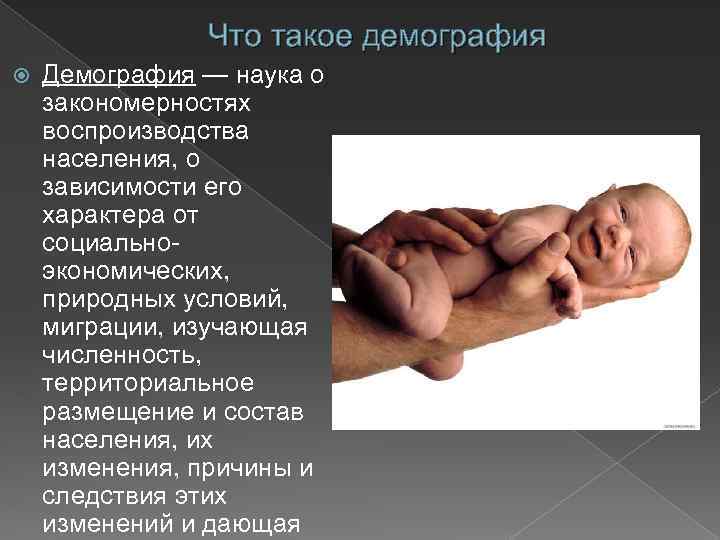 Что такое демография

Демография — наука о закономерностях воспроизводства населения, о зависимости его характера от социально-экономических, природных условий, миграции, изучающая численность, территориальное размещение и состав населения, их изменения, причины и следствия этих изменений и дающая